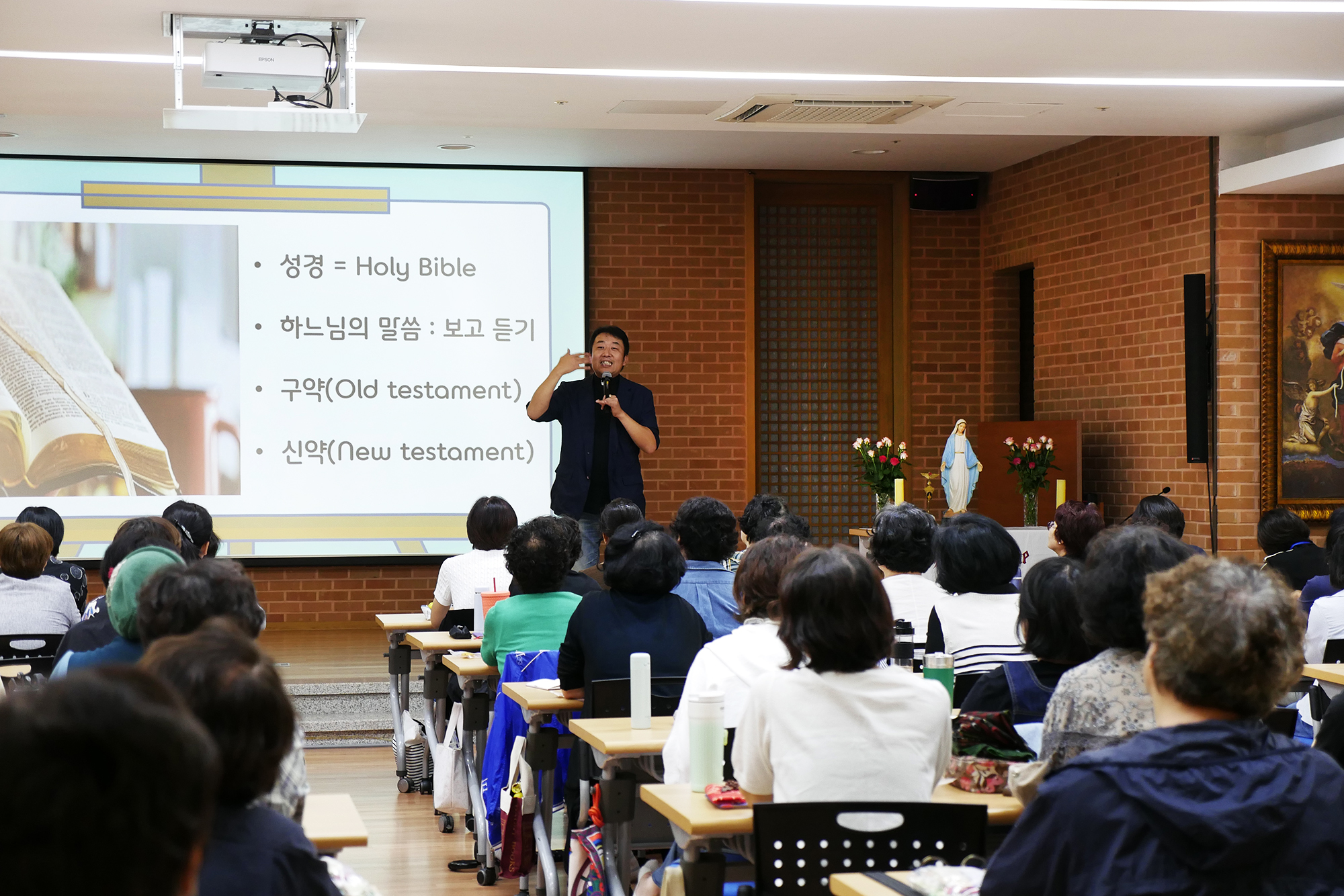 EPSON

• 성경 = Holy Bible

• 하느님의 말씀 : 보고 듣기

• 구약(Old testament)

• 신약(New testament)